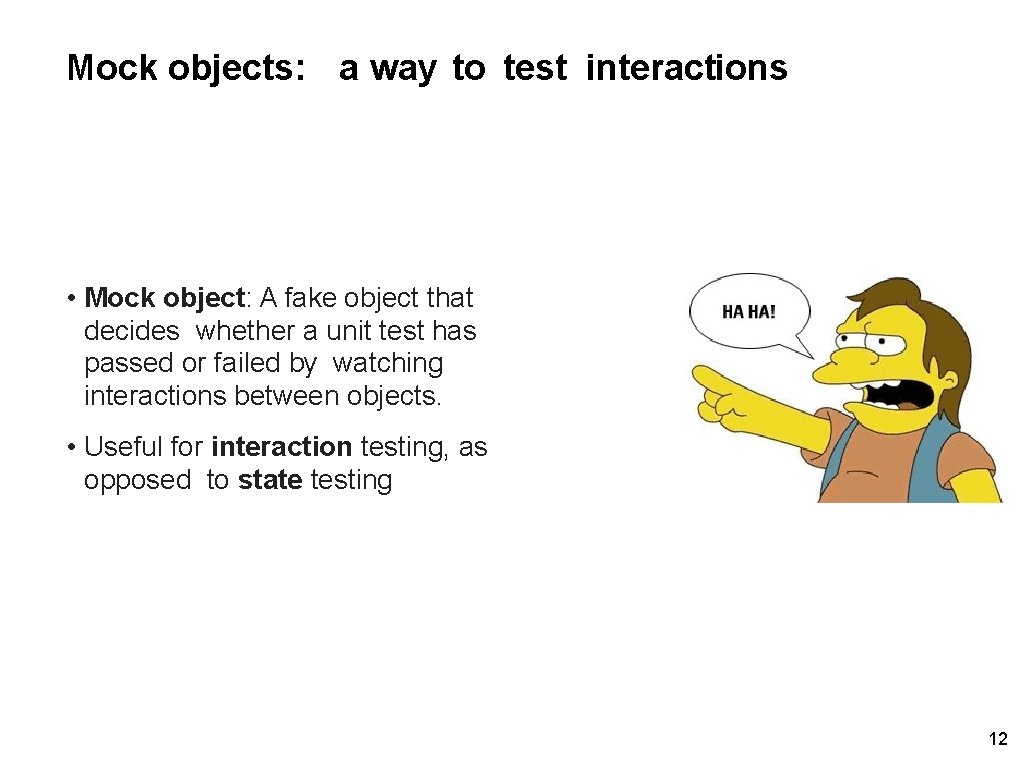 Mock objects: a way to test interactions

• Mock object: A fake object that decides whether a unit test has passed or failed by watching interactions between objects.

• Useful for interaction testing, as opposed to state testing

HA HA!

12